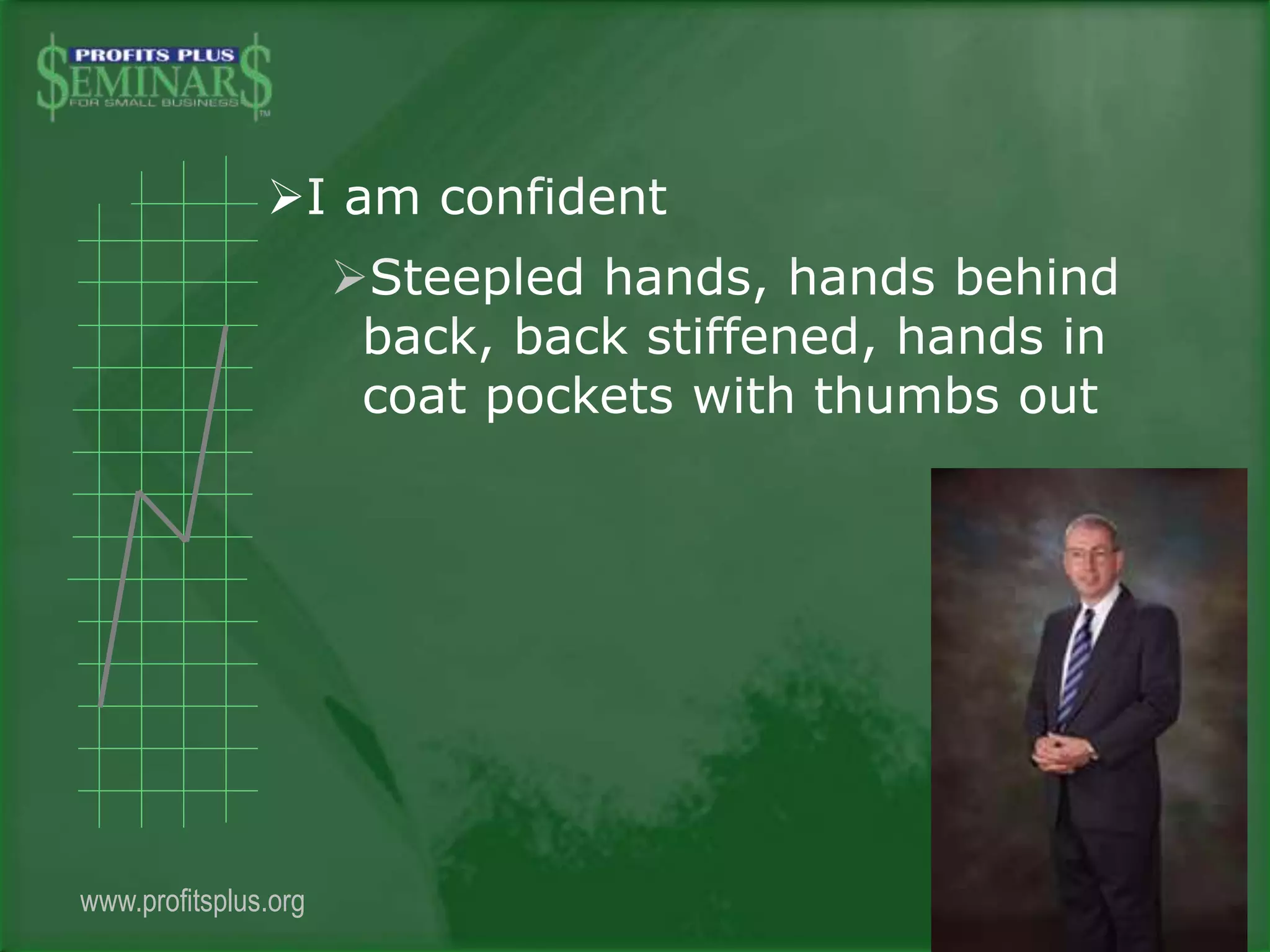 PROFITS PLUS
$EMINAR$
FOR SMALL BUSINESS
TM

➢I am confident

➢Steepled hands, hands behind back, back stiffened, hands in coat pockets with thumbs out

www.profitsplus.org